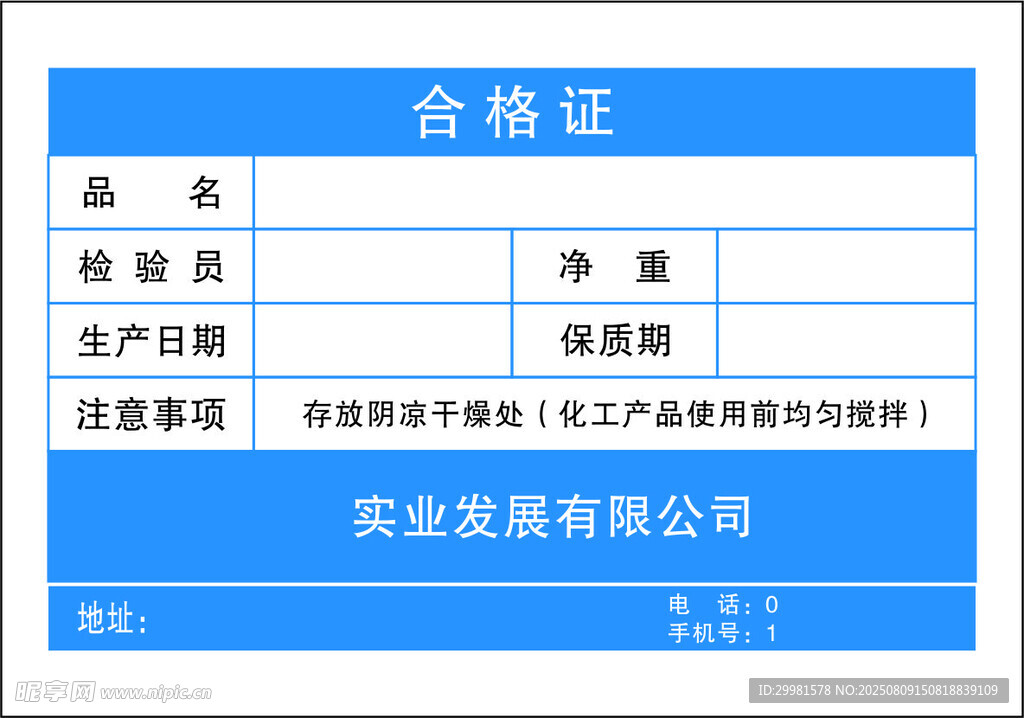 合格证

| 品　名 | | | |
|---|---|---|---|
| 检验员 | | 净　重 | |
| 生产日期 | | 保质期 | |
| 注意事项 | 存放阴凉干燥处（化工产品使用前均匀搅拌） | | |

实业发展有限公司

地址：

电　话：0
手机号：1

昵享网 www.nipic.cn

ID:29981578 NO:20250809150818839109